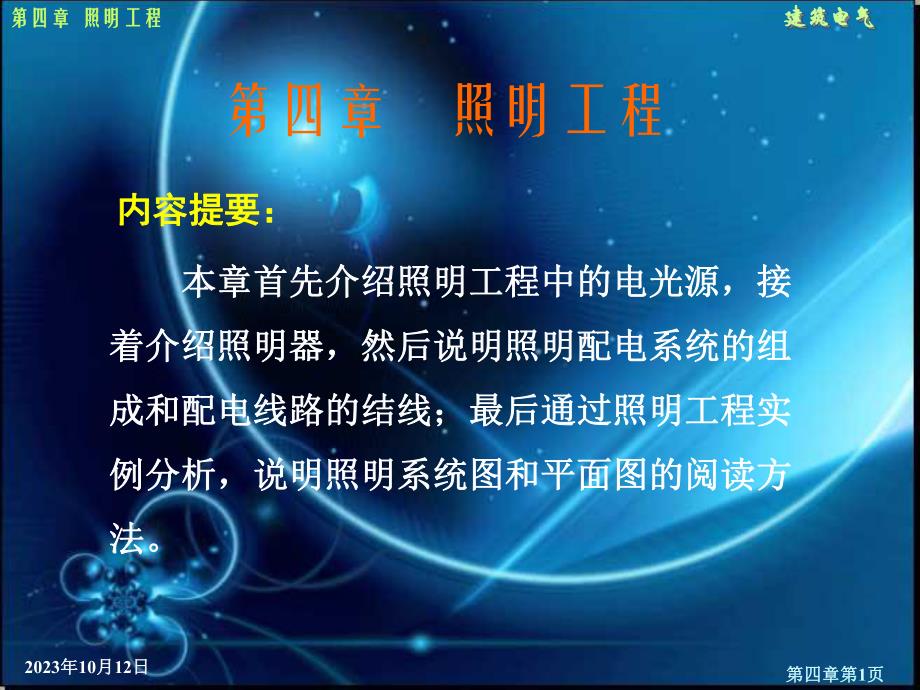 第四章 照明工程

建筑电气

第四章 照明工程

内容提要：

本章首先介绍照明工程中的电光源，接着介绍照明器，然后说明照明配电系统的组成和配电线路的结线；最后通过照明工程实例分析，说明照明系统图和平面图的阅读方法。

2023年10月12日

第四章第1页